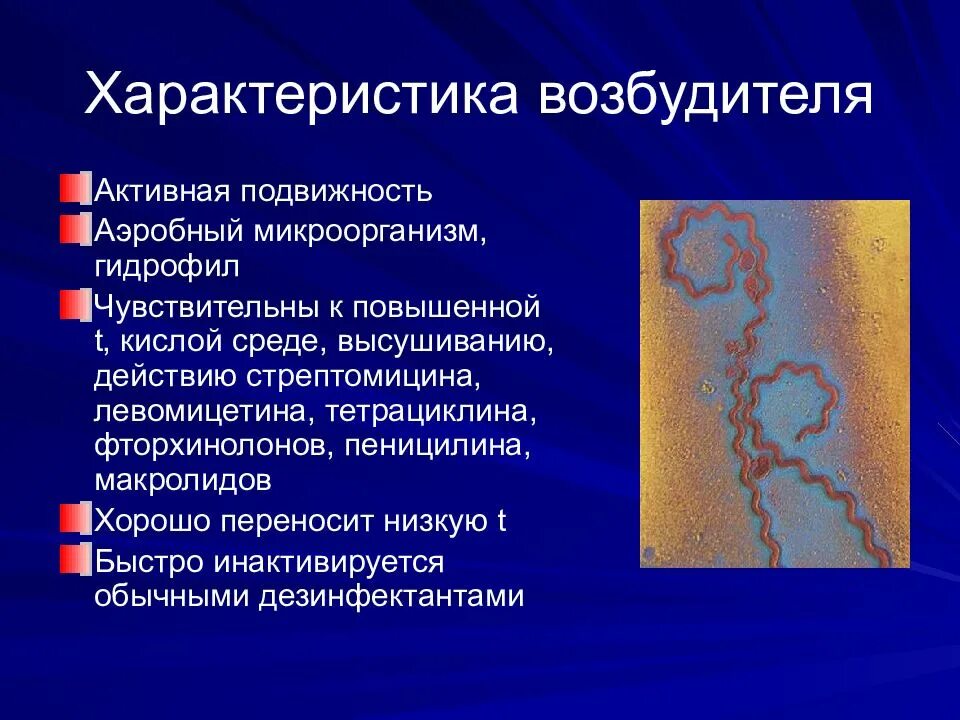 Характеристика возбудителя

Активная подвижность

Аэробный микроорганизм, гидрофил

Чувствительны к повышенной t, кислой среде, высушиванию, действию стрептомицина, левомицетина, тетрациклина, фторхинолонов, пеницилина, макролидов

Хорошо переносит низкую t

Быстро инактивируется обычными дезинфектантами